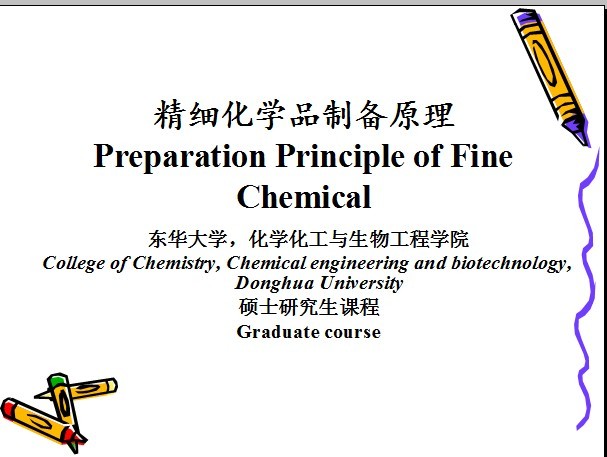 精细化学品制备原理
Preparation Principle of Fine Chemical

东华大学，化学化工与生物工程学院
College of Chemistry, Chemical engineering and biotechnology, Donghua University
硕士研究生课程
Graduate course